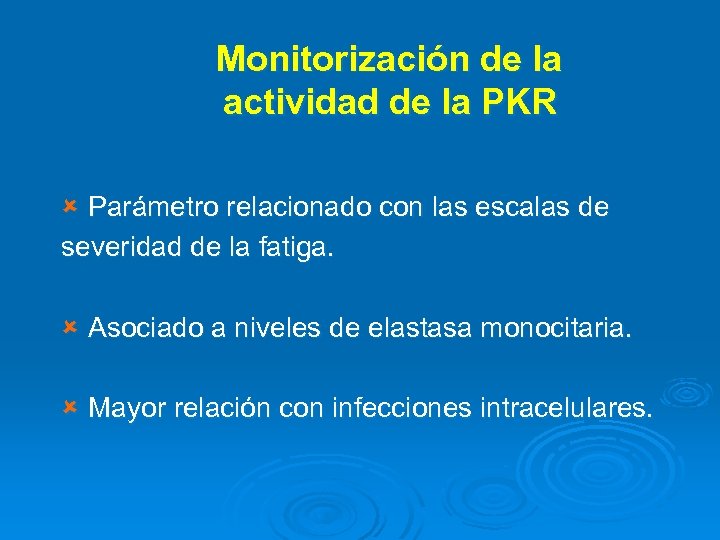 Monitorización de la actividad de la PKR

Parámetro relacionado con las escalas de severidad de la fatiga.

Asociado a niveles de elastasa monocitaria.

Mayor relación con infecciones intracelulares.